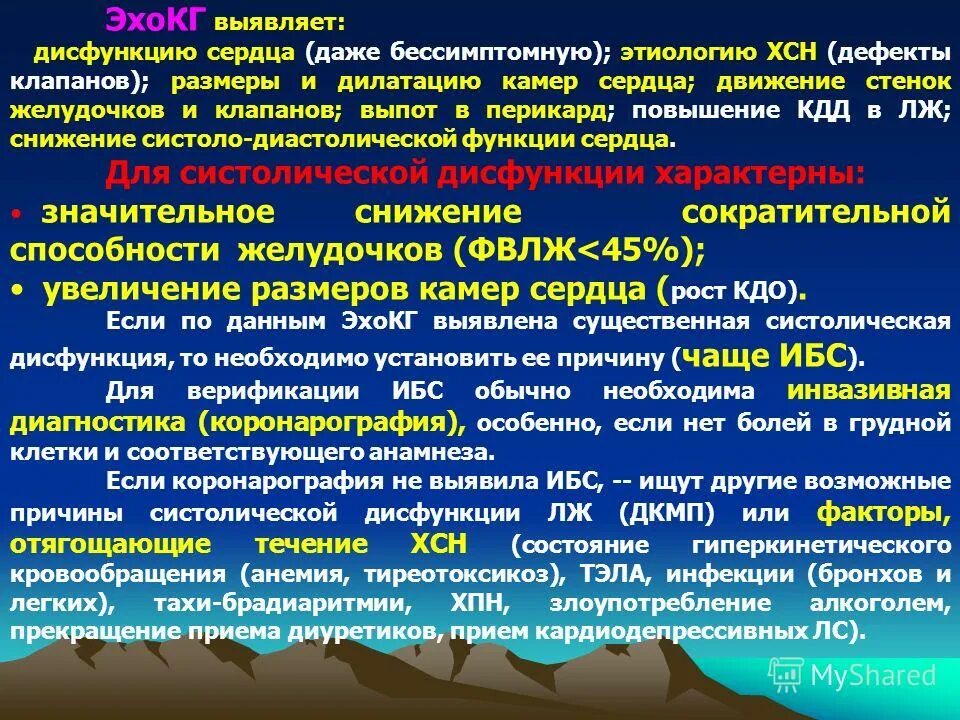 ЭхоКГ выявляет:
дисфункцию сердца (даже бессимптомную); этиологию ХСН (дефекты клапанов); размеры и дилатацию камер сердца; движение стенок желудочков и клапанов; выпот в перикард; повышение КДД в ЛЖ; снижение систоло-диастолической функции сердца.

Для систолической дисфункции характерны:

• значительное снижение сократительной способности желудочков (ФВЛЖ<45%);

• увеличение размеров камер сердца (рост КДО).

Если по данным ЭхоКГ выявлена существенная систолическая дисфункция, то необходимо установить ее причину (чаще ИБС).

Для верификации ИБС обычно необходима инвазивная диагностика (коронарография), особенно, если нет болей в грудной клетки и соответствующего анамнеза.

Если коронарография не выявила ИБС, -- ищут другие возможные причины систолической дисфункции ЛЖ (ДКМП) или факторы, отягощающие течение ХСН (состояние гиперкинетического кровообращения (анемия, тиреотоксикоз), ТЭЛА, инфекции (бронхов и легких), тахи-брадиаритмии, ХПН, злоупотребление алкоголем, прекращение приема диуретиков, прием кардиодепрессивных ЛС).

MyShared